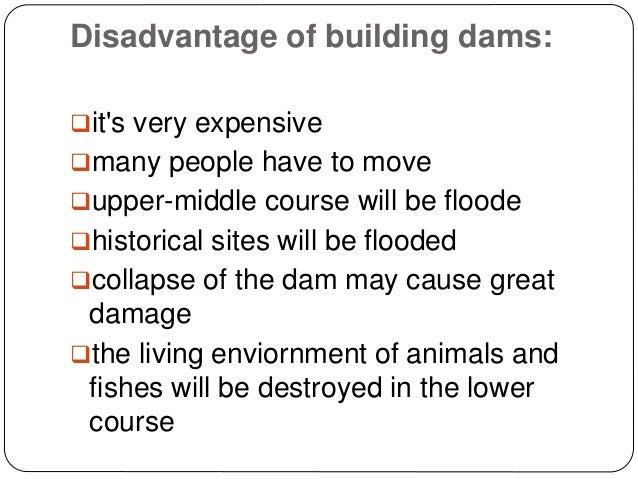 Disadvantage of building dams:

❑it's very expensive
❑many people have to move
❑upper-middle course will be floode
❑historical sites will be flooded
❑collapse of the dam may cause great damage
❑the living enviornment of animals and fishes will be destroyed in the lower course